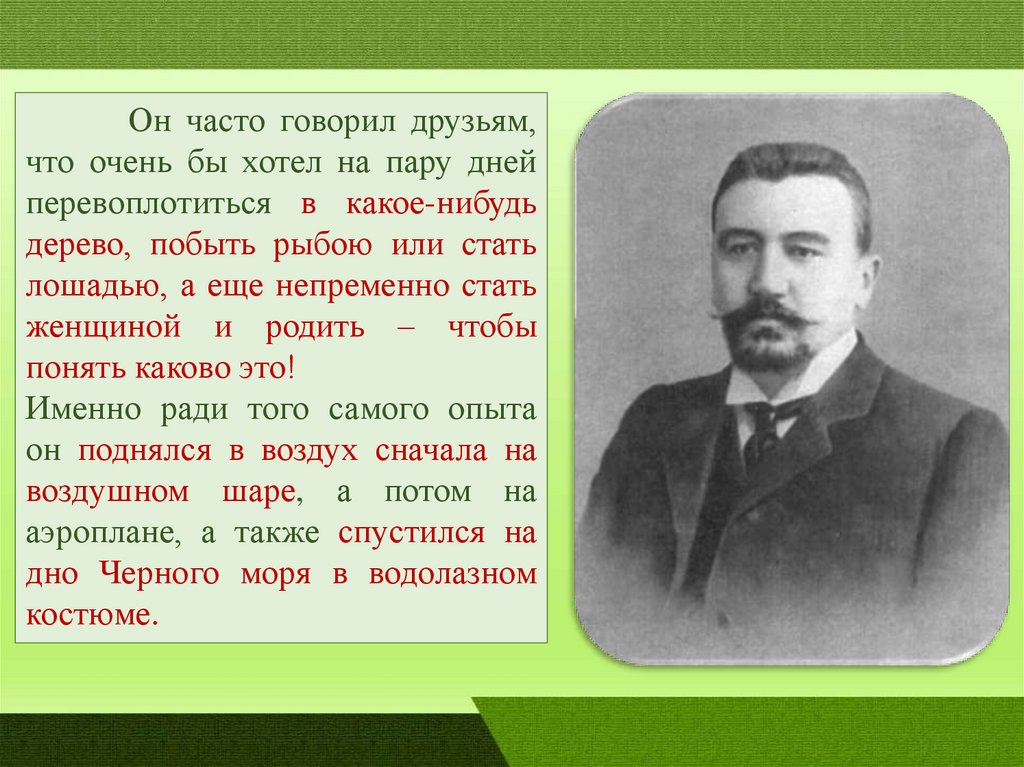 Он часто говорил друзьям, что очень бы хотел на пару дней перевоплотиться в какое-нибудь дерево, побыть рыбою или стать лошадью, а еще непременно стать женщиной и родить – чтобы понять каково это!
Именно ради того самого опыта он поднялся в воздух сначала на воздушном шаре, а потом на аэроплане, а также спустился на дно Черного моря в водолазном костюме.